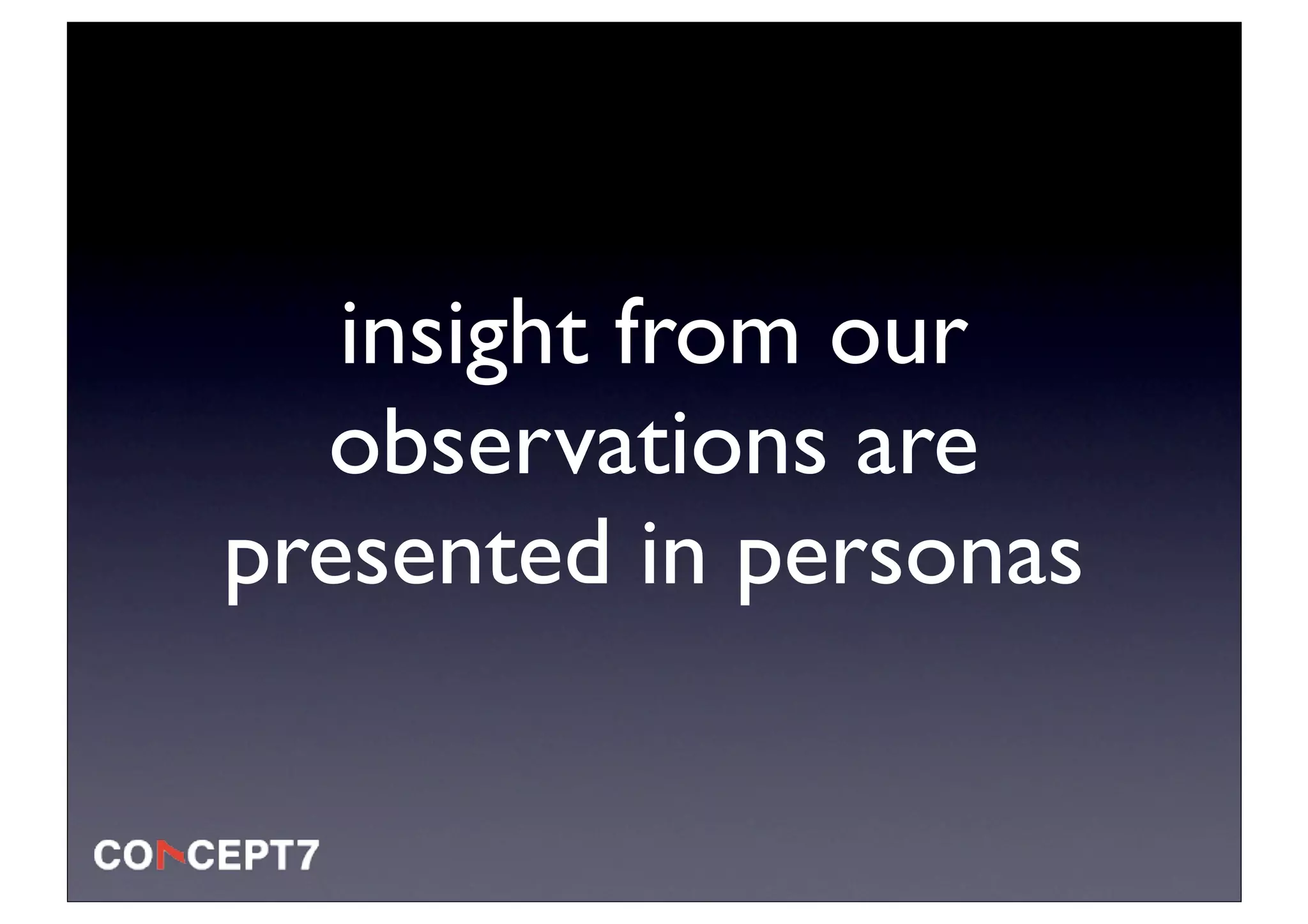 insight from our observations are presented in personas

CONCEPT7